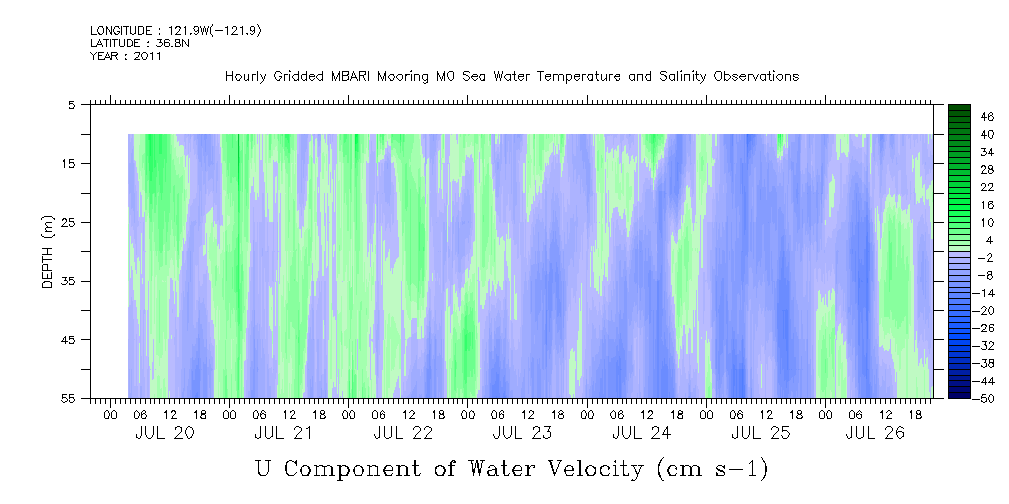 LONGITUDE : 121.9W(-121.9)
LATITUDE : 36.8N
YEAR : 2011

Hourly Gridded MBARI Mooring M0 Sea Water Temperature and Salinity Observations

DEPTH (m)

5
15
25
35
45
55

46
40
34
28
22
16
10
4
-2
-8
-14
-20
-26
-32
-38
-44
-50

00 06 12 18 00 06 12 18 00 06 12 18 00 06 12 18 00 06 12 18 00 06 12 18 00 06 12 18

JUL 20 JUL 21 JUL 22 JUL 23 JUL 24 JUL 25 JUL 26

U Component of Water Velocity (cm s-1)